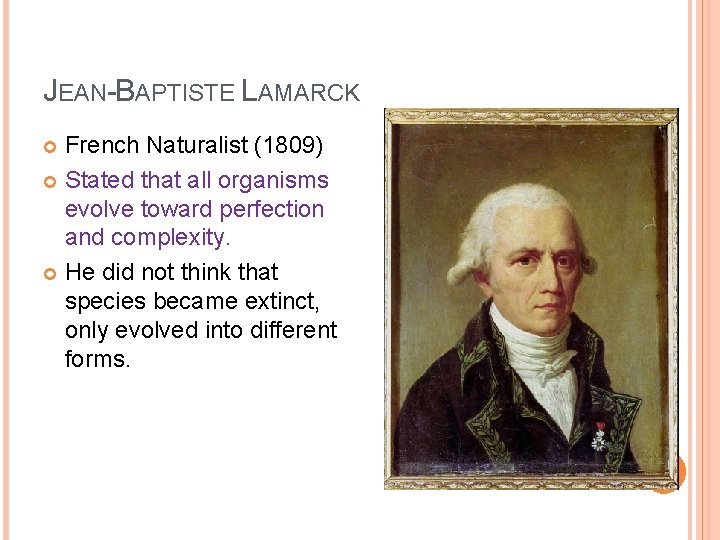 JEAN-BAPTISTE LAMARCK

French Naturalist (1809)

Stated that all organisms evolve toward perfection and complexity.

He did not think that species became extinct, only evolved into different forms.